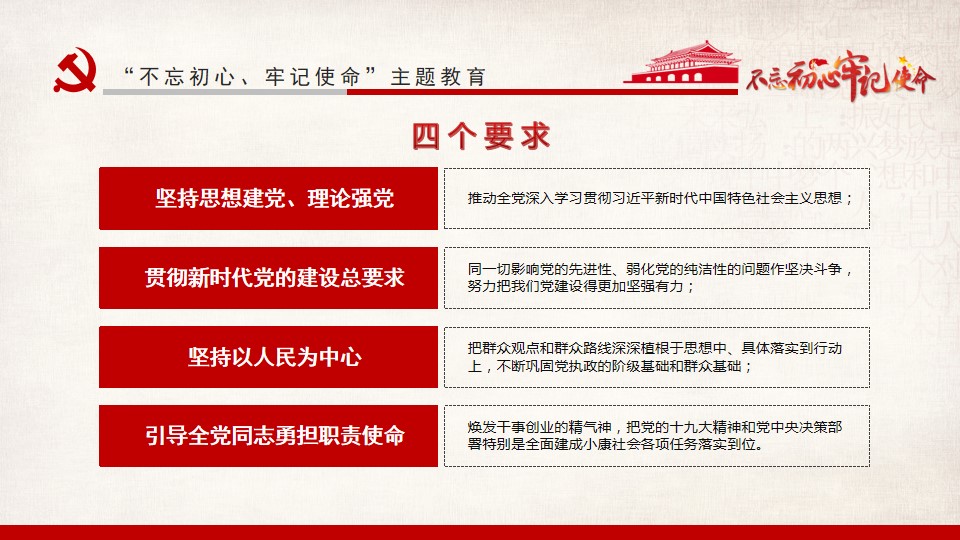 “不忘初心、牢记使命”主题教育

不忘初心牢记使命

四个要求

坚持思想建党、理论强党

推动全党深入学习贯彻习近平新时代中国特色社会主义思想；

贯彻新时代党的建设总要求

同一切影响党的先进性、弱化党的纯洁性的问题作坚决斗争，努力把我们党建设得更加坚强有力；

坚持以人民为中心

把群众观点和群众路线深深植根于思想中、具体落实到行动上，不断巩固党执政的阶级基础和群众基础；

引导全党同志勇担职责使命

焕发干事创业的精气神，把党的十九大精神和党中央决策部署特别是全面建成小康社会各项任务落实到位。